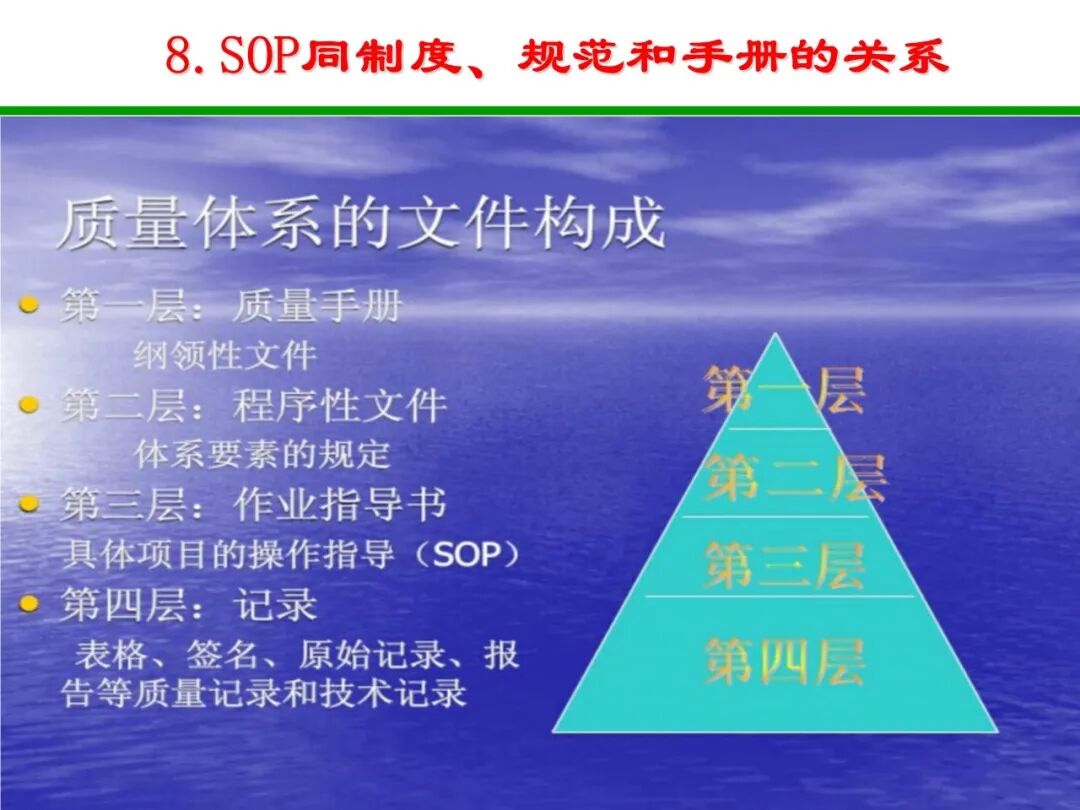 8. SOP同制度、规范和手册的关系

质量体系的文件构成

第一层：质量手册
纲领性文件

第二层：程序性文件
体系要素的规定

第三层：作业指导书
具体项目的操作指导（SOP）

第四层：记录
表格、签名、原始记录、报告等质量记录和技术记录

第一层
第二层
第三层
第四层